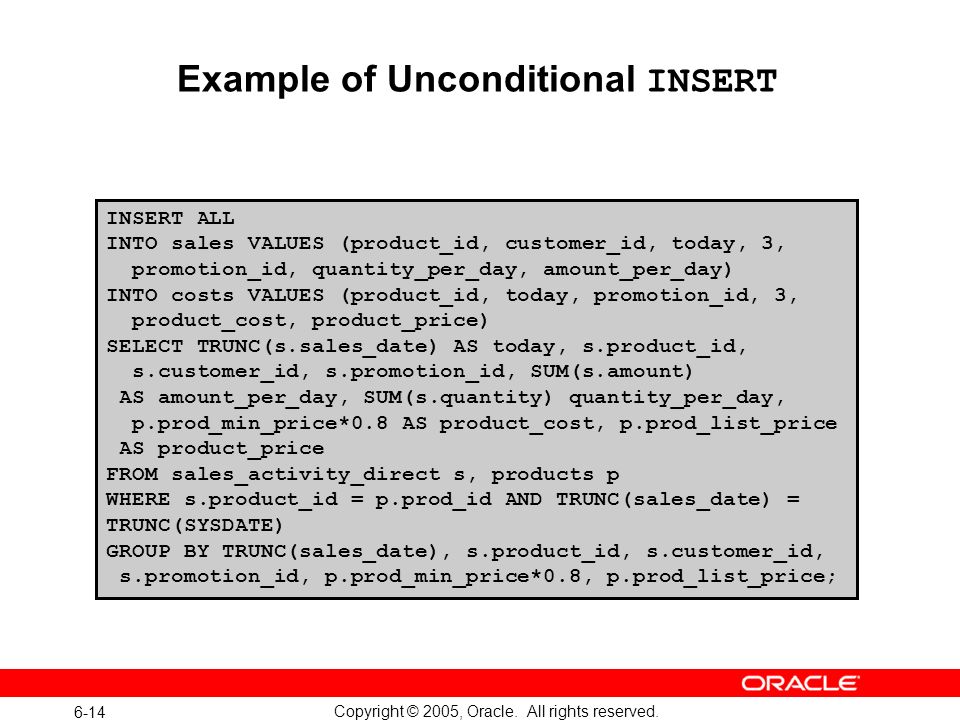 Example of Unconditional INSERT

INSERT ALL
INTO sales VALUES (product_id, customer_id, today, 3,
  promotion_id, quantity_per_day, amount_per_day)
INTO costs VALUES (product_id, today, promotion_id, 3,
  product_cost, product_price)
SELECT TRUNC(s.sales_date) AS today, s.product_id,
  s.customer_id, s.promotion_id, SUM(s.amount)
 AS amount_per_day, SUM(s.quantity) quantity_per_day,
  p.prod_min_price*0.8 AS product_cost, p.prod_list_price
 AS product_price
FROM sales_activity_direct s, products p
WHERE s.product_id = p.prod_id AND TRUNC(sales_date) =
TRUNC(SYSDATE)
GROUP BY TRUNC(sales_date), s.product_id, s.customer_id,
 s.promotion_id, p.prod_min_price*0.8, p.prod_list_price;

ORACLE

6-14

Copyright © 2005, Oracle. All rights reserved.